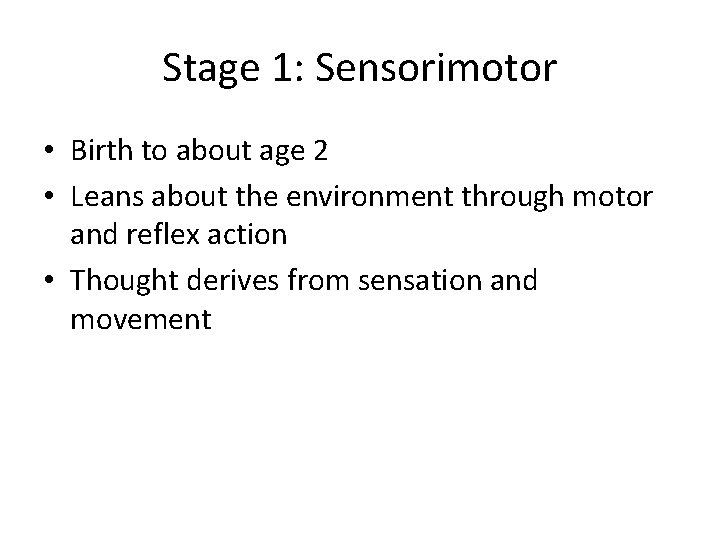 Stage 1: Sensorimotor

• Birth to about age 2
• Leans about the environment through motor and reflex action
• Thought derives from sensation and movement